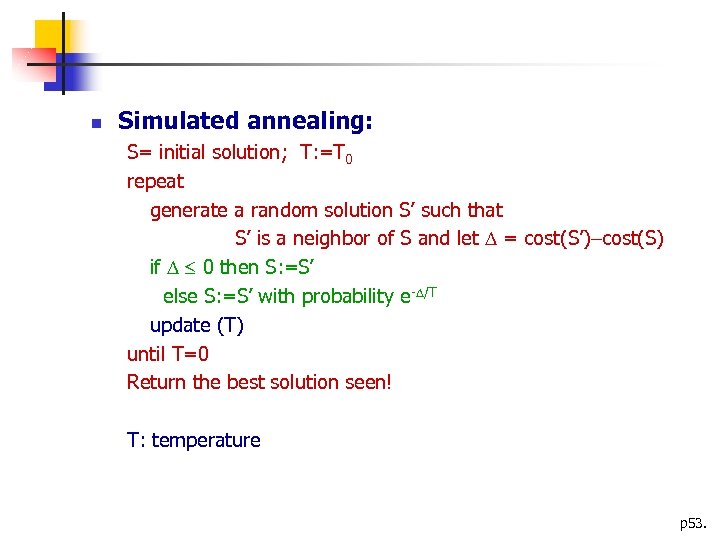 Simulated annealing:

S= initial solution; T:=$T_0$
repeat
generate a random solution S' such that
S' is a neighbor of S and let $\Delta$ = cost(S')–cost(S)
if $\Delta \leq 0$ then S:=S'
else S:=S' with probability $e^{-\Delta/T}$
update (T)
until T=0
Return the best solution seen!

T: temperature

p53.